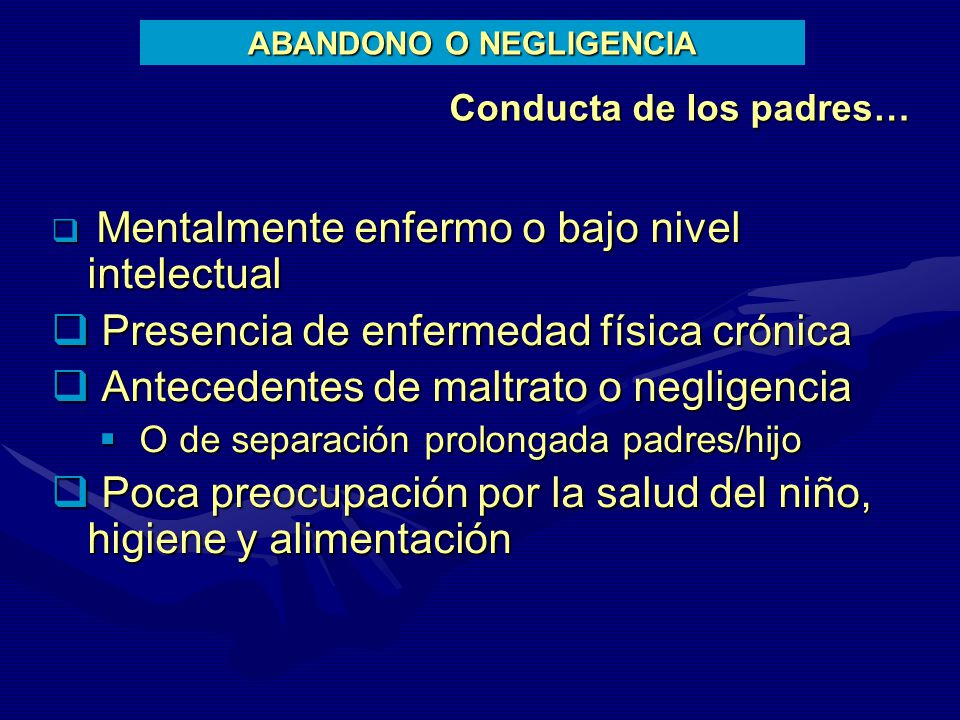 ABANDONO O NEGLIGENCIA

Conducta de los padres…

❑ Mentalmente enfermo o bajo nivel intelectual

❑ Presencia de enfermedad física crónica

❑ Antecedentes de maltrato o negligencia

▪ O de separación prolongada padres/hijo

❑ Poca preocupación por la salud del niño, higiene y alimentación